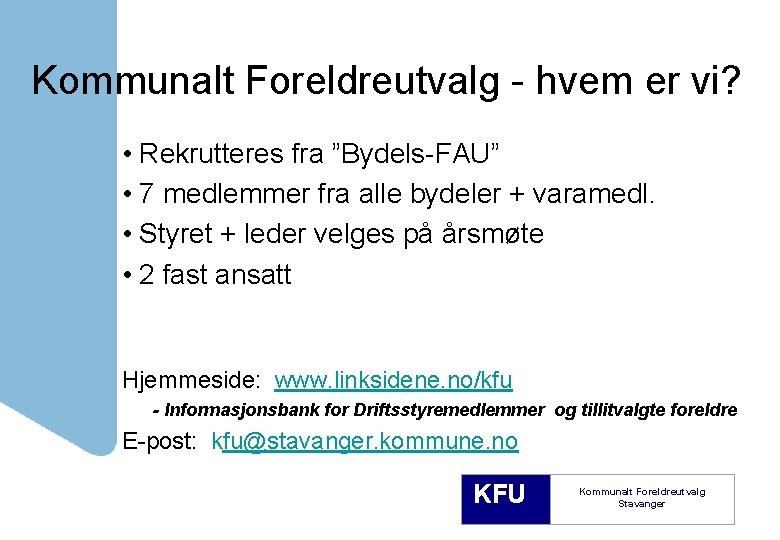 Kommunalt Foreldreutvalg - hvem er vi?

• Rekrutteres fra ”Bydels-FAU”
• 7 medlemmer fra alle bydeler + varamedl.
• Styret + leder velges på årsmøte
• 2 fast ansatt

Hjemmeside: www.linksidene.no/kfu
- Informasjonsbank for Driftsstyremedlemmer og tillitvalgte foreldre
E-post: kfu@stavanger.kommune.no

KFU
Kommunalt Foreldreutvalg Stavanger